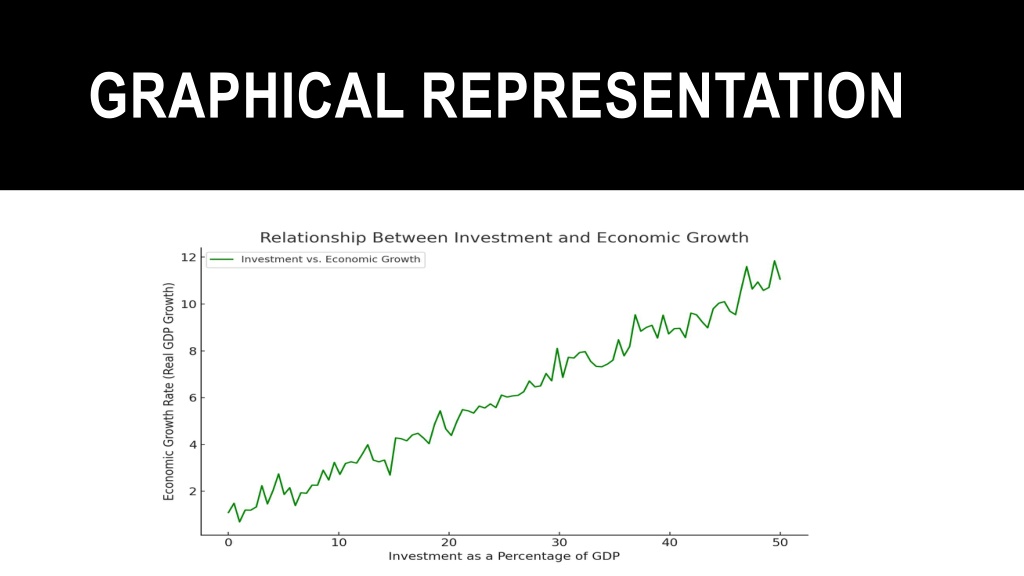 GRAPHICAL REPRESENTATION

Relationship Between Investment and Economic Growth

Investment vs. Economic Growth

Economic Growth Rate (Real GDP Growth)

12
10
8
6
4
2

0
10
20
30
40
50

Investment as a Percentage of GDP